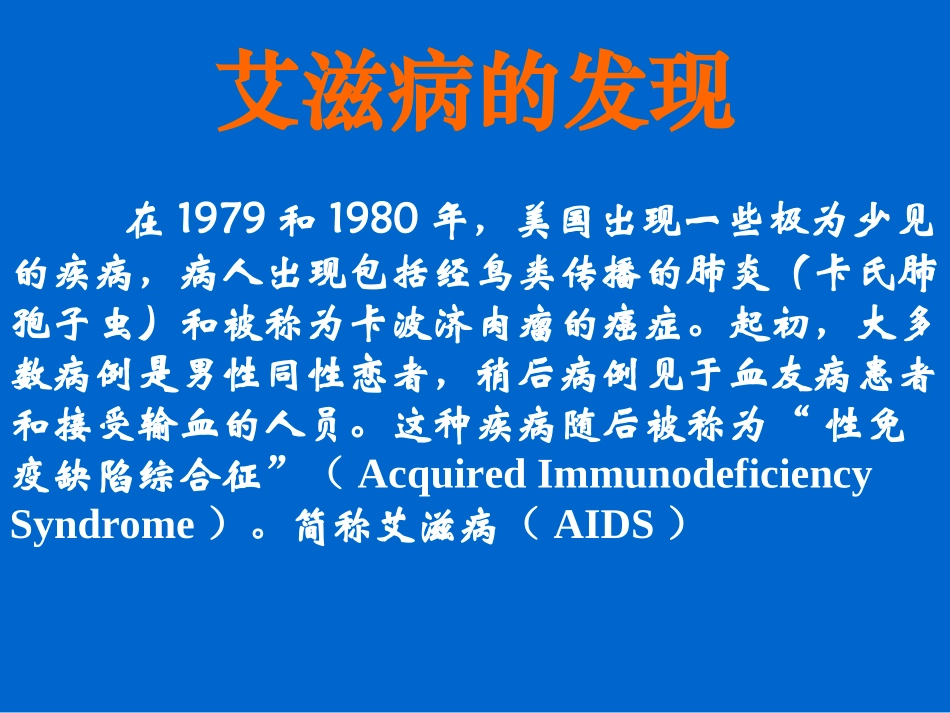 艾滋病的发现

在 1979 和 1980 年，美国出现一些极为少见的疾病，病人出现包括经鸟类传播的肺炎（卡氏肺孢子虫）和被称为卡波济肉瘤的癌症。起初，大多数病例是男性同性恋者，稍后病例见于血友病患者和接受输血的人员。这种疾病随后被称为“性免疫缺陷综合征”（ Acquired Immunodeficiency Syndrome ）。简称艾滋病（ AIDS ）